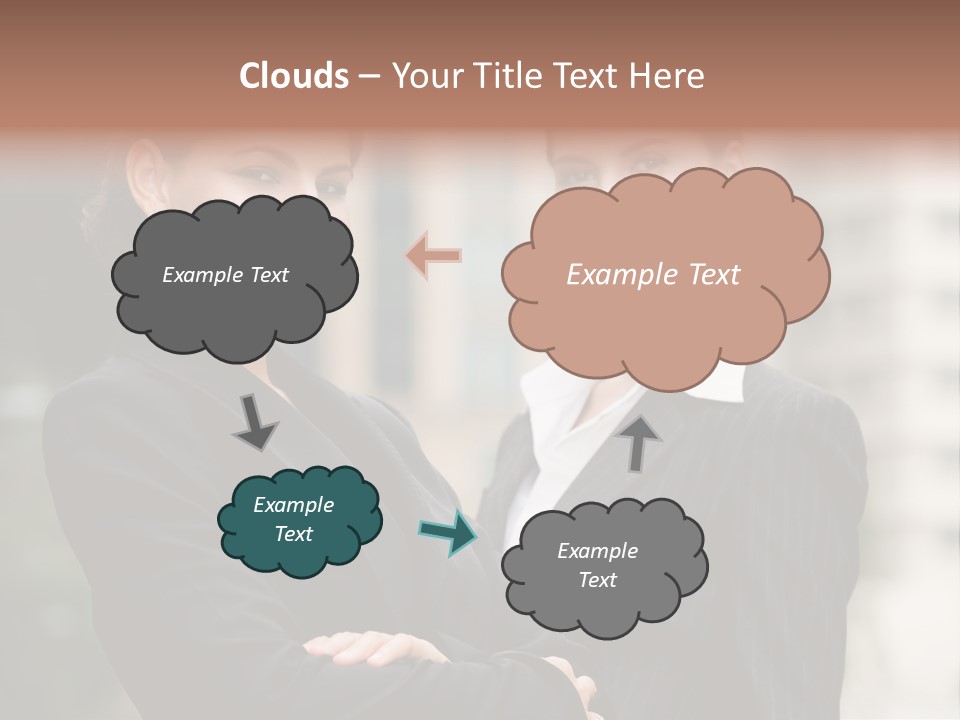 Clouds – Your Title Text Here

Example Text

Example Text

Example Text

Example Text